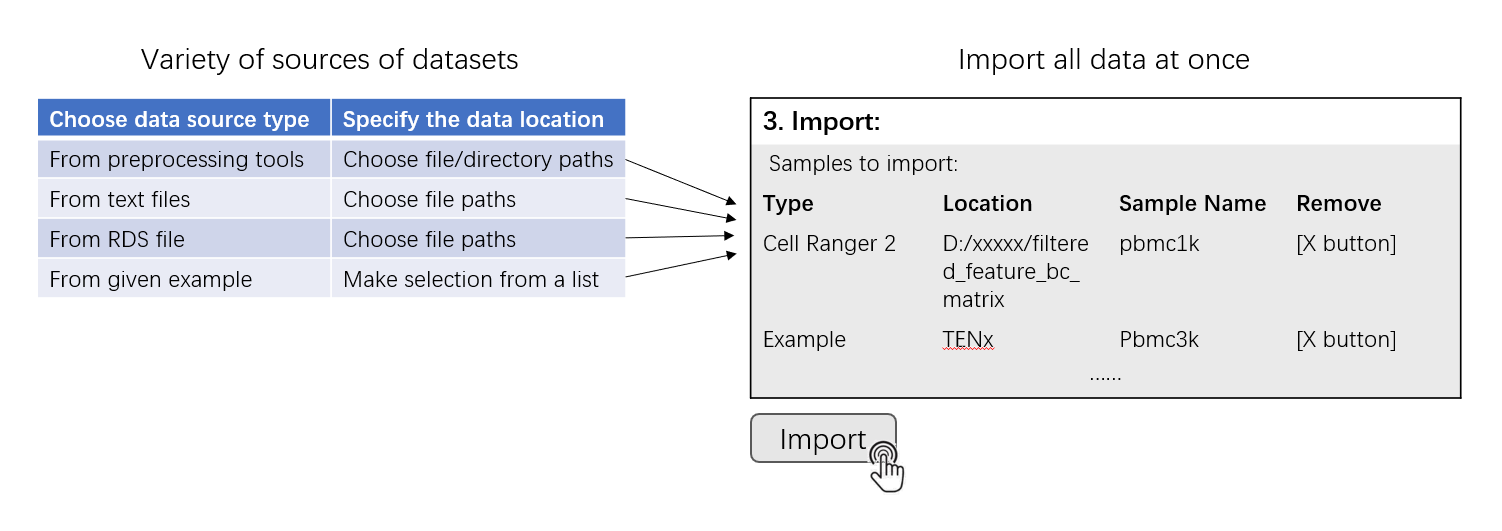 Variety of sources of datasets

| Choose data source type | Specify the data location |
|---|---|
| From preprocessing tools | Choose file/directory paths |
| From text files | Choose file paths |
| From RDS file | Choose file paths |
| From given example | Make selection from a list |

Import all data at once

3. Import:

Samples to import:

| Type | Location | Sample Name | Remove |
|---|---|---|---|
| Cell Ranger 2 | D:/xxxxx/filtered_feature_bc_matrix | pbmc1k | [X button] |
| Example | TENx | Pbmc3k | [X button] |

......

Import